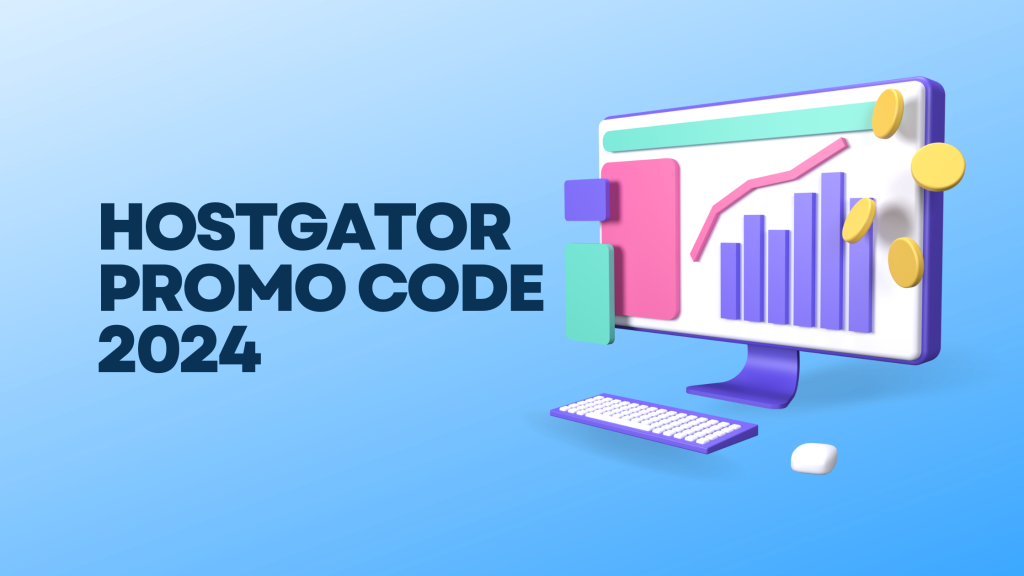 HOSTGATOR PROMO CODE 2024